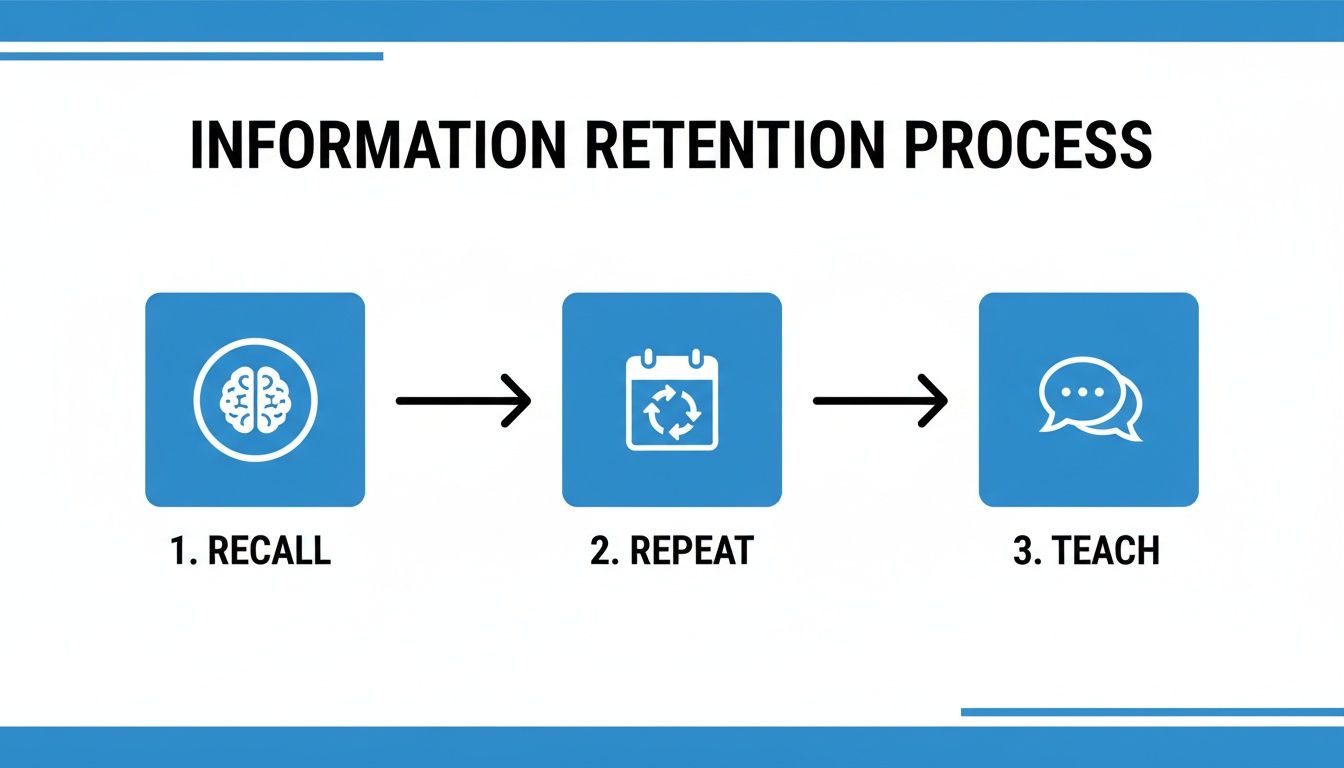 INFORMATION RETENTION PROCESS

1. RECALL

2. REPEAT

3. TEACH